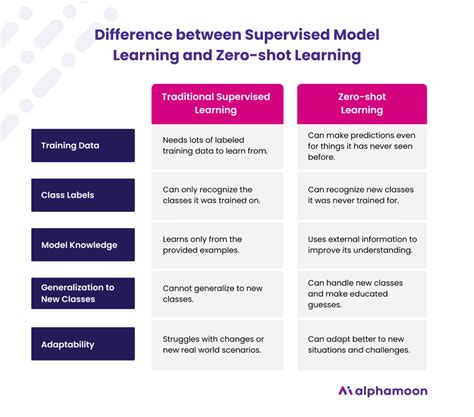 Difference between Supervised Model Learning and Zero-shot Learning

| | Traditional Supervised Learning | Zero-shot Learning |
|---|---|---|
| Training Data | Needs lots of labeled training data to learn from. | Can make predictions even for things it has never seen before. |
| Class Labels | Can only recognize the classes it was trained on. | Can recognize new classes it was never trained for. |
| Model Knowledge | Learns only from the provided examples. | Uses external information to improve its understanding. |
| Generalization to New Classes | Cannot generalize to new classes. | Can handle new classes and make educated guesses. |
| Adaptability | Struggles with changes or new real world scenarios. | Can adapt better to new situations and challenges. |

alphamoon